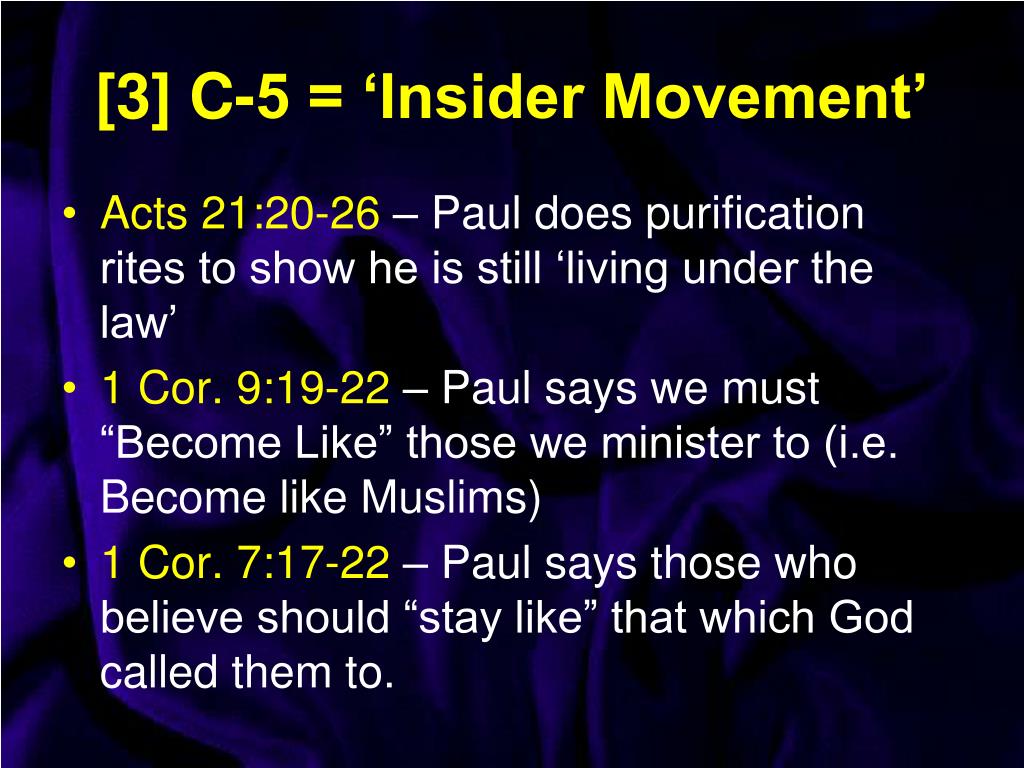 [3] C-5 = ‘Insider Movement’

• Acts 21:20-26 – Paul does purification rites to show he is still ‘living under the law’
• 1 Cor. 9:19-22 – Paul says we must “Become Like” those we minister to (i.e. Become like Muslims)
• 1 Cor. 7:17-22 – Paul says those who believe should “stay like” that which God called them to.